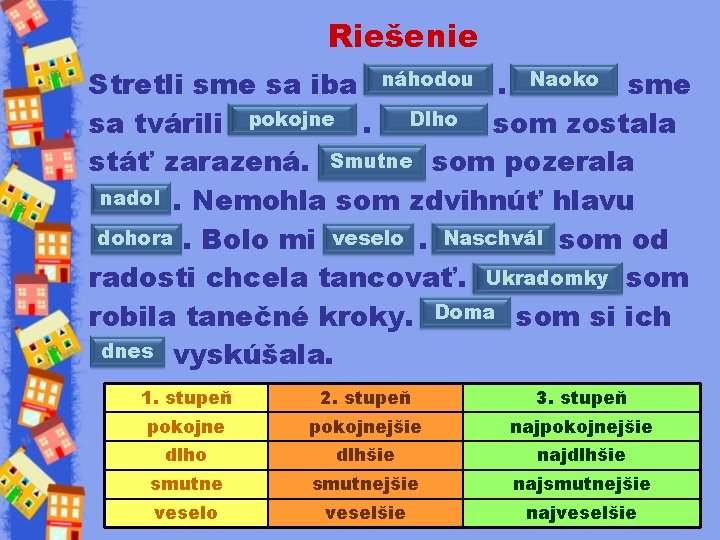 Riešenie

Stretli sme sa iba náhodou . Naoko sme sa tvárili pokojne . Dlho som zostala stáť zarazená. Smutne som pozerala nadol . Nemohla som zdvihnúť hlavu dohora . Bolo mi veselo . Naschvál som od radosti chcela tancovať. Ukradomky som robila tanečné kroky. Doma som si ich dnes vyskúšala.

| 1. stupeň | 2. stupeň | 3. stupeň |
|---|---|---|
| pokojne | pokojnejšie | najpokojnejšie |
| dlho | dlhšie | najdlhšie |
| smutne | smutnejšie | najsmutnejšie |
| veselo | veselšie | najveselšie |